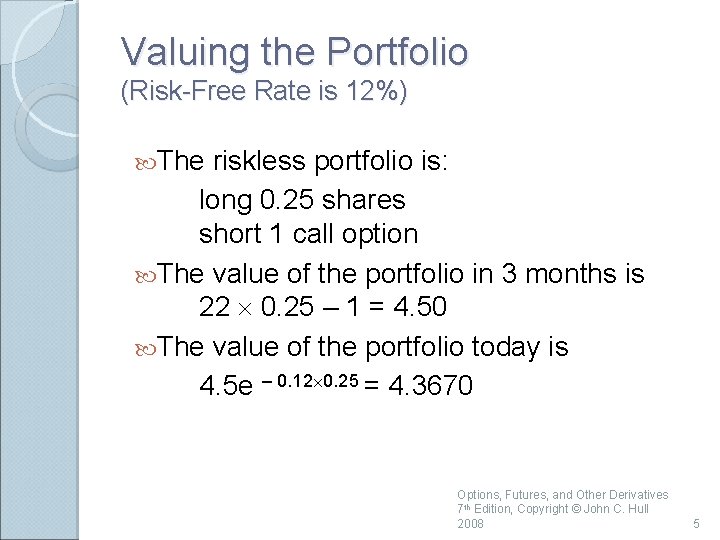 Valuing the Portfolio
(Risk-Free Rate is 12%)

The riskless portfolio is:
long 0.25 shares
short 1 call option

The value of the portfolio in 3 months is
$22 \times 0.25 - 1 = 4.50$

The value of the portfolio today is
$4.5e^{-0.12 \times 0.25} = 4.3670$

Options, Futures, and Other Derivatives 7th Edition, Copyright © John C. Hull 2008

5